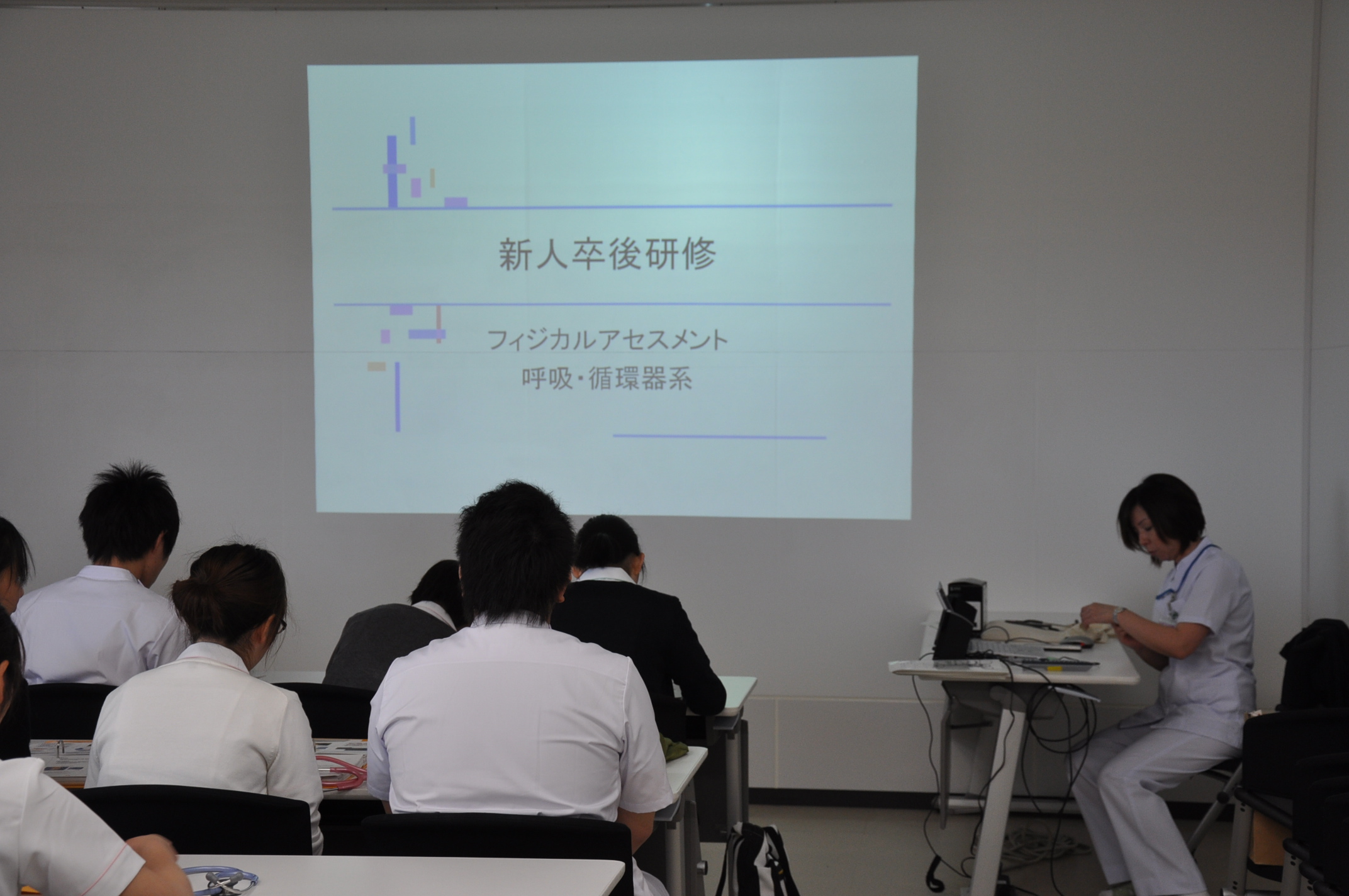 新人卒後研修

フィジカルアセスメント
呼吸・循環器系